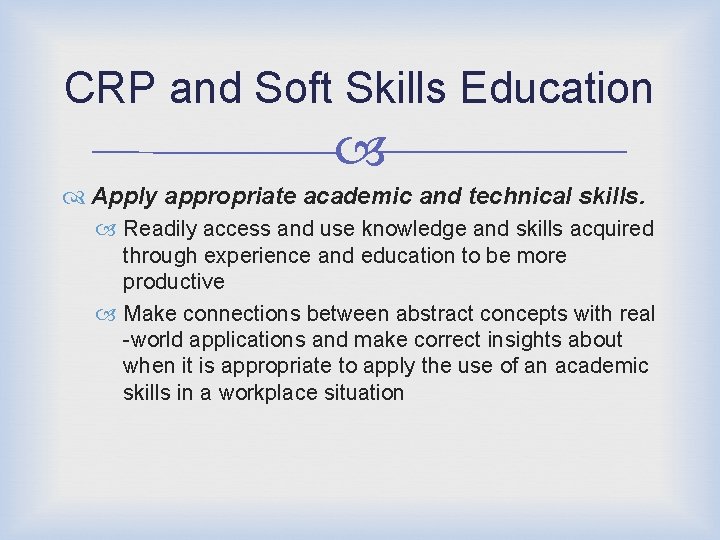 CRP and Soft Skills Education

Apply appropriate academic and technical skills.

Readily access and use knowledge and skills acquired through experience and education to be more productive

Make connections between abstract concepts with real -world applications and make correct insights about when it is appropriate to apply the use of an academic skills in a workplace situation